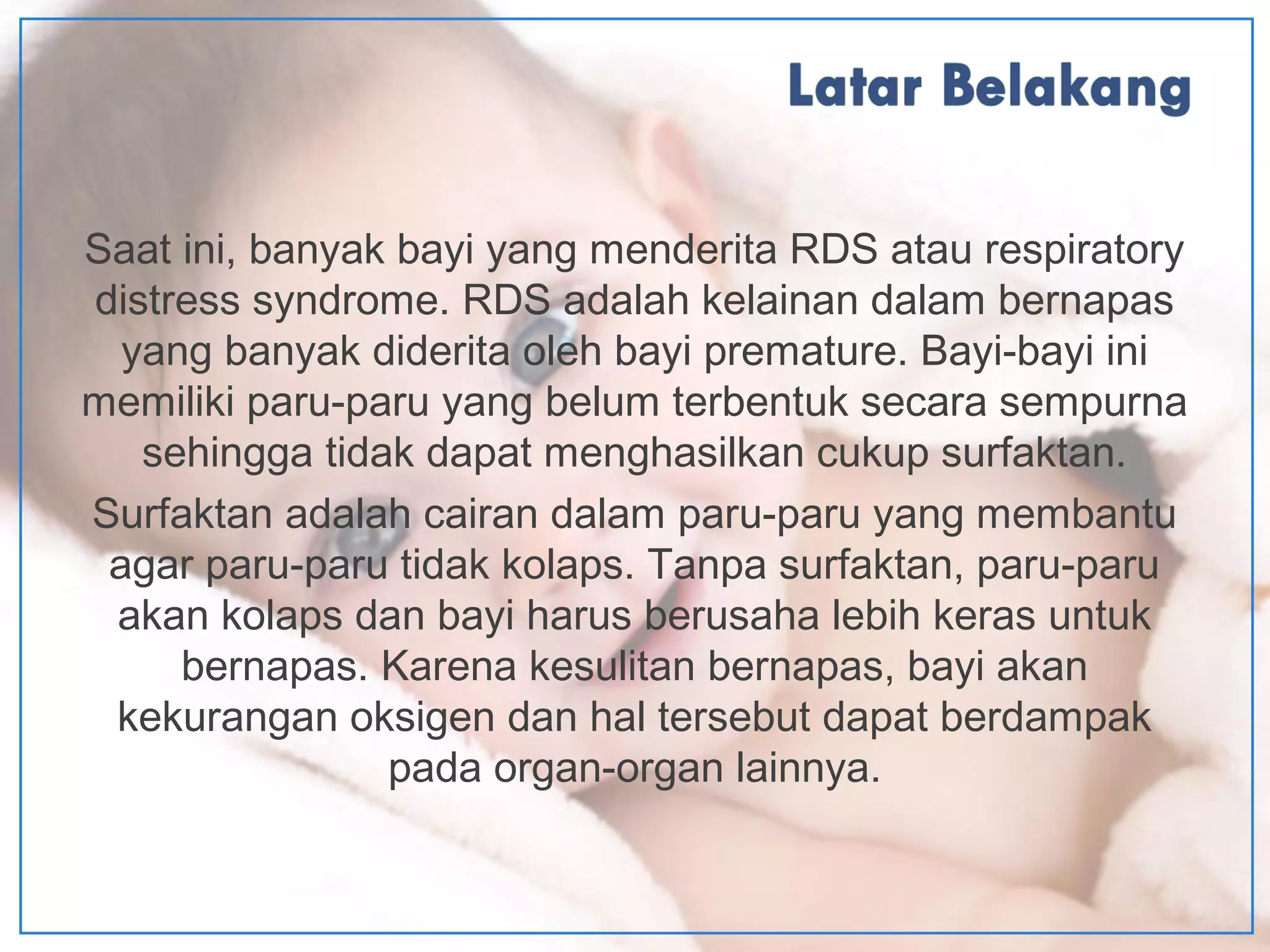 Latar Belakang

Saat ini, banyak bayi yang menderita RDS atau respiratory distress syndrome. RDS adalah kelainan dalam bernapas yang banyak diderita oleh bayi premature. Bayi-bayi ini memiliki paru-paru yang belum terbentuk secara sempurna sehingga tidak dapat menghasilkan cukup surfaktan.

Surfaktan adalah cairan dalam paru-paru yang membantu agar paru-paru tidak kolaps. Tanpa surfaktan, paru-paru akan kolaps dan bayi harus berusaha lebih keras untuk bernapas. Karena kesulitan bernapas, bayi akan kekurangan oksigen dan hal tersebut dapat berdampak pada organ-organ lainnya.